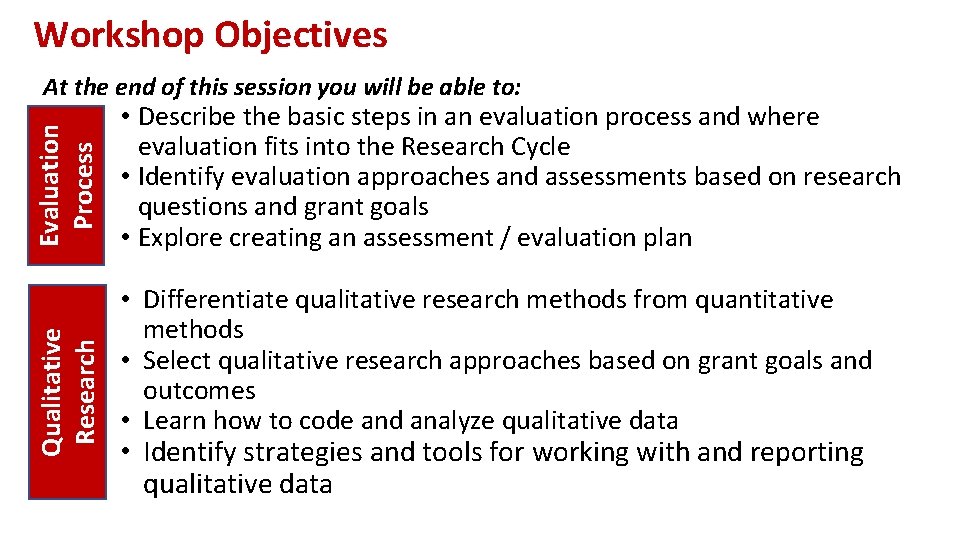 Workshop Objectives

At the end of this session you will be able to:

Evaluation Process

• Describe the basic steps in an evaluation process and where evaluation fits into the Research Cycle
• Identify evaluation approaches and assessments based on research questions and grant goals
• Explore creating an assessment / evaluation plan

Qualitative Research

• Differentiate qualitative research methods from quantitative methods
• Select qualitative research approaches based on grant goals and outcomes
• Learn how to code and analyze qualitative data
• Identify strategies and tools for working with and reporting qualitative data